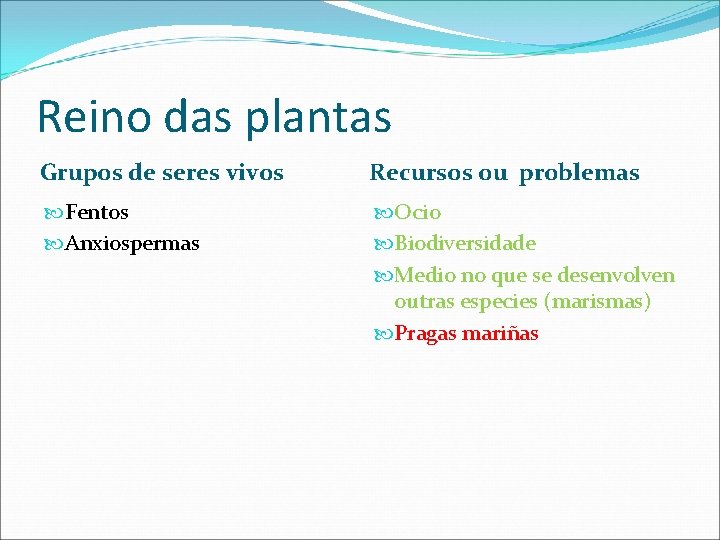 Reino das plantas

Grupos de seres vivos

Fentos
Anxiospermas

Recursos ou problemas

Ocio
Biodiversidade
Medio no que se desenvolven outras especies (marismas)
Pragas mariñas